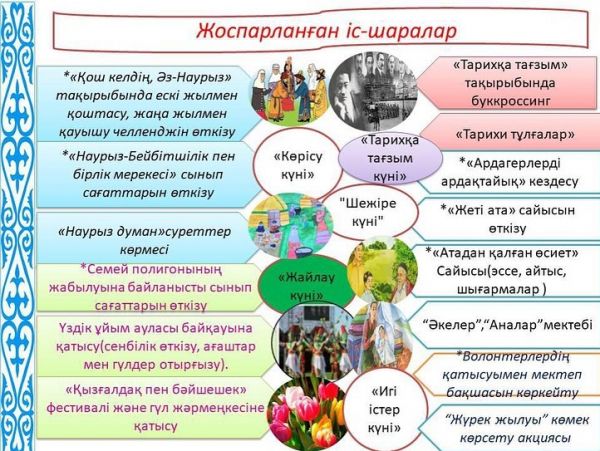 Жоспарланған іс-шаралар

*«Қош келдің, Әз-Наурыз» тақырыбында ескі жылмен қоштасу, жаңа жылмен қауышу челленджін өткізу

*«Наурыз-Бейбітшілік пен бірлік мерекесі» сынып сағаттарын өткізу

«Наурыз думан»суреттер көрмесі

*Семей полигонының жабылуына байланысты сынып сағаттарын өткізу

Үздік ұйым ауласы байқауына қатысу(сенбілік өткізу, ағаштар мен гүлдер отырғызу).

«Қызғалдақ пен бәйшешек» фестивалі және гүл жәрмеңкесіне қатысу

«Көрісу күні»

«Тарихқа тағзым күні»

"Шежіре күні"

«Жайлау күні»

«Игі істер күні»

«Тарихқа тағзым» тақырыбында буккроссинг

«Тарихи тұлғалар»

*«Ардагерлерді ардақтайық» кездесу

*«Жеті ата» сайысын өткізу

*«Атадан қалған өсиет» Сайысы(эссе, айтыс, шығармалар )

“Әкелер”,“Аналар”мектебі

*Волонтерлердің қатысуымен мектеп бақшасын көркейту

“Жүрек жылуы” көмек көрсету акциясы